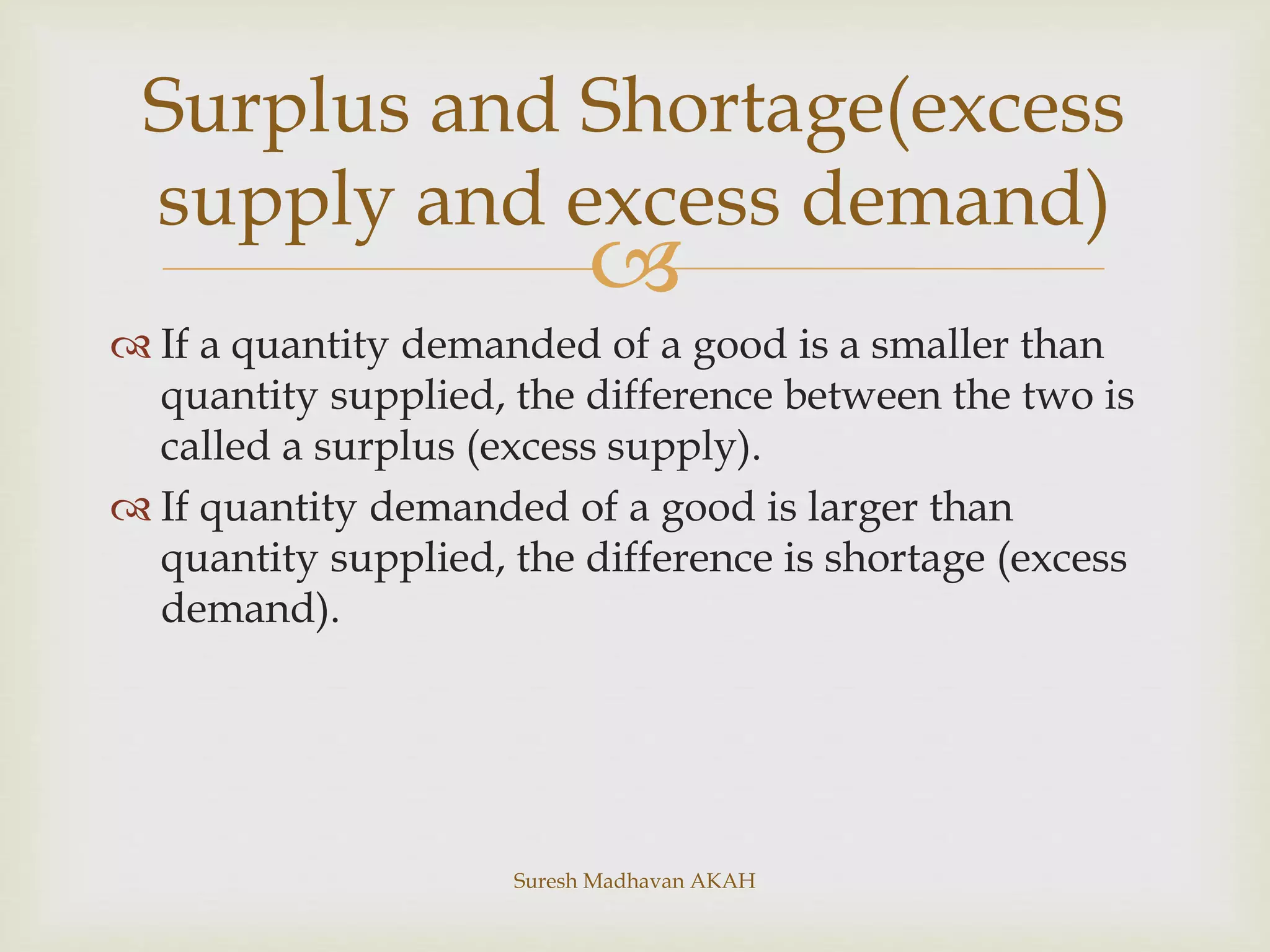 Surplus and Shortage(excess supply and excess demand)

If a quantity demanded of a good is a smaller than quantity supplied, the difference between the two is called a surplus (excess supply).

If quantity demanded of a good is larger than quantity supplied, the difference is shortage (excess demand).

Suresh Madhavan AKAH